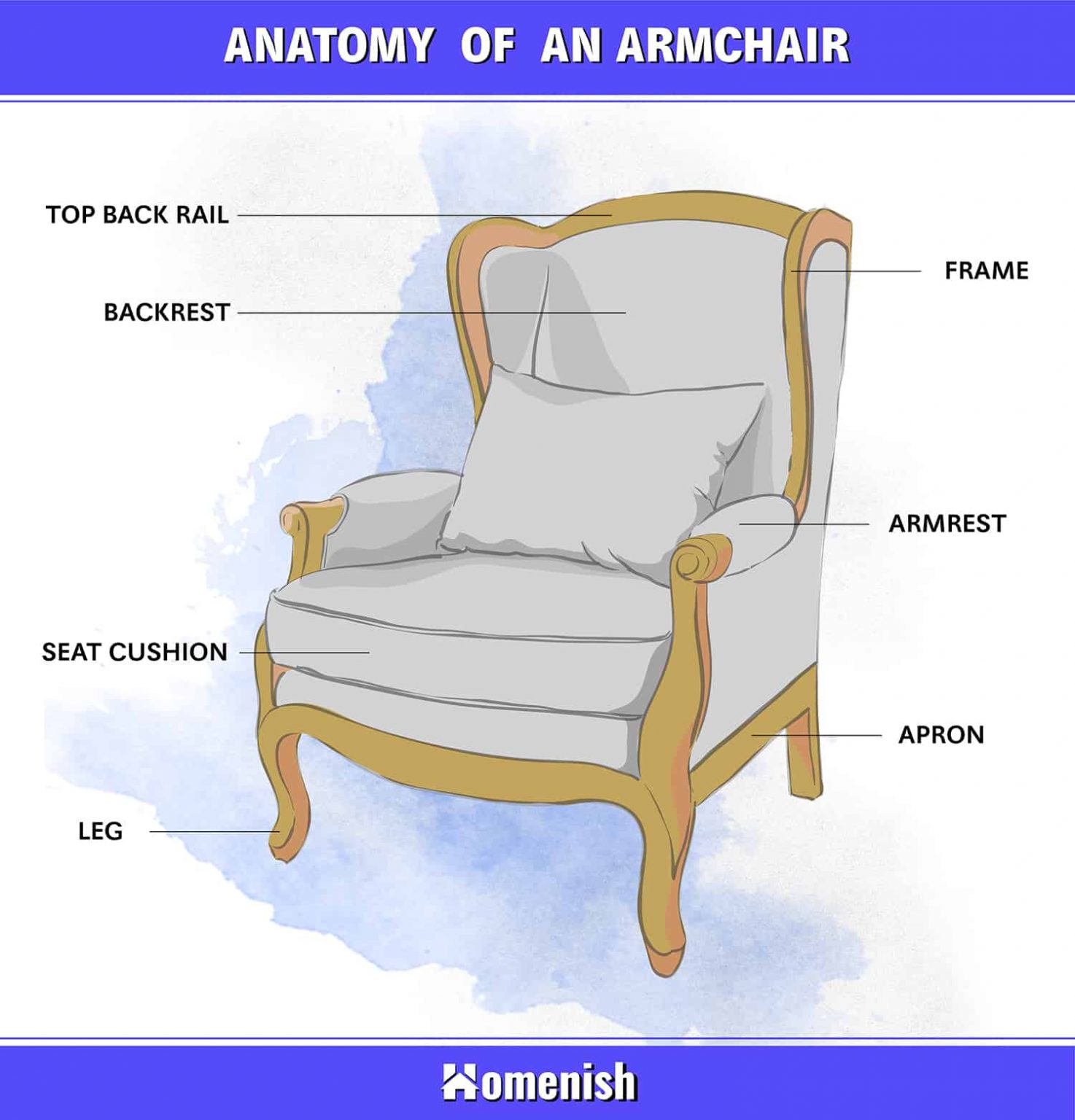 ANATOMY OF AN ARMCHAIR

TOP BACK RAIL

FRAME

BACKREST

ARMREST

SEAT CUSHION

APRON

LEG

Homenish